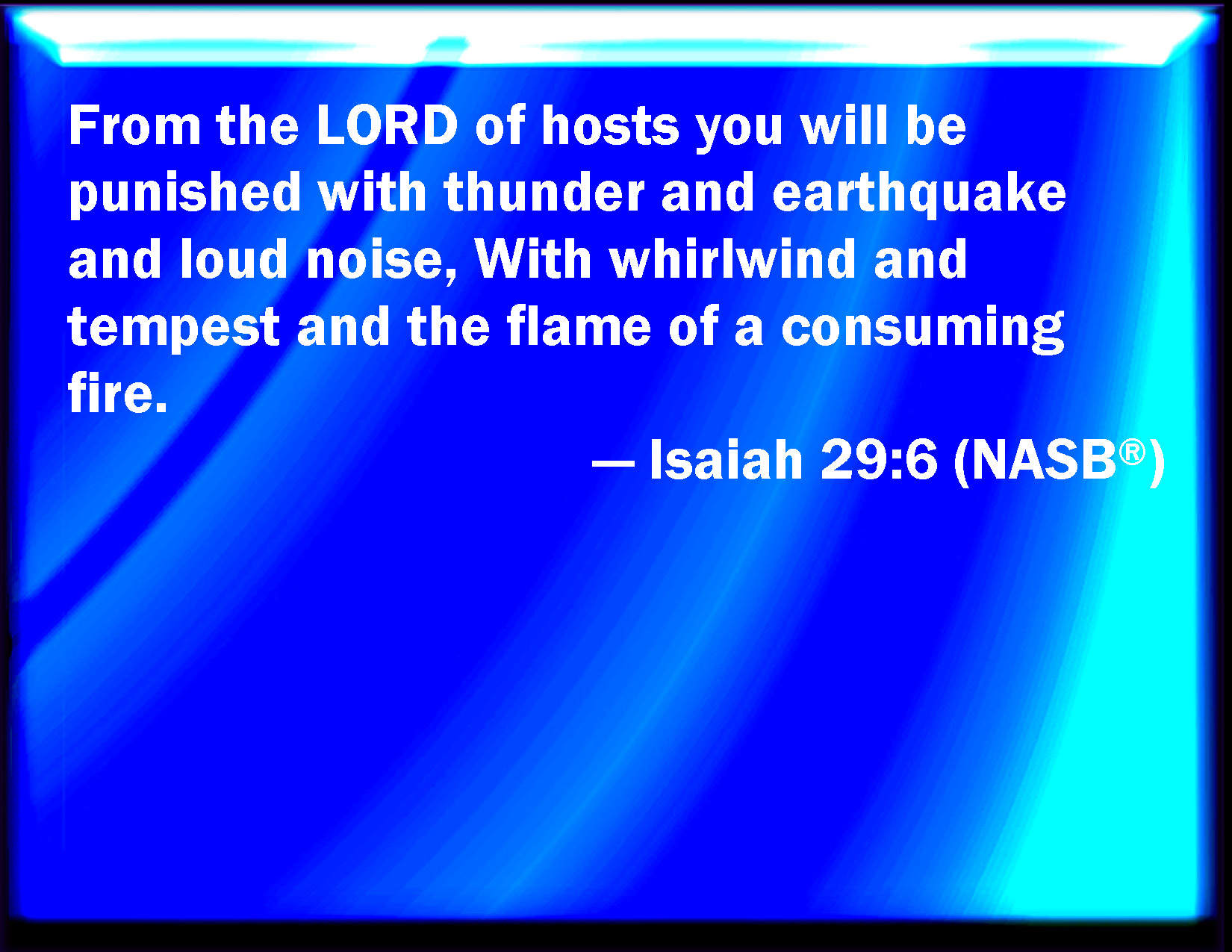 From the LORD of hosts you will be punished with thunder and earthquake and loud noise, With whirlwind and tempest and the flame of a consuming fire.

— Isaiah 29:6 (NASB®)